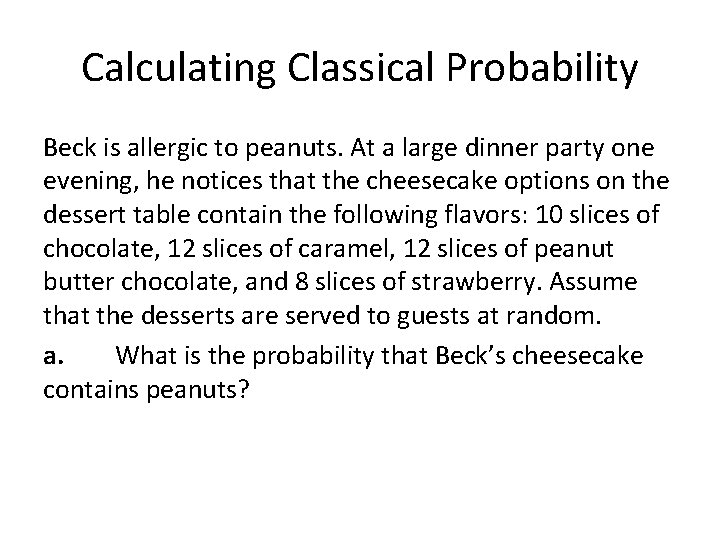 Calculating Classical Probability

Beck is allergic to peanuts. At a large dinner party one evening, he notices that the cheesecake options on the dessert table contain the following flavors: 10 slices of chocolate, 12 slices of caramel, 12 slices of peanut butter chocolate, and 8 slices of strawberry. Assume that the desserts are served to guests at random.

a. What is the probability that Beck's cheesecake contains peanuts?